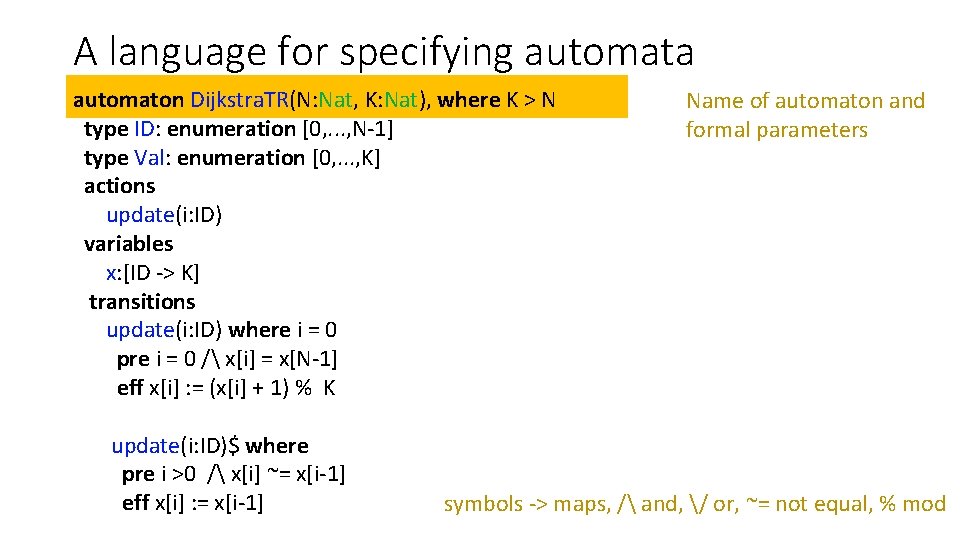 A language for specifying automata

automaton DijkstraTR(N:Nat, K:Nat), where K > N
type ID: enumeration [0,...,N-1]
type Val: enumeration [0,...,K]
actions
update(i:ID)
variables
x:[ID -> K]
transitions
update(i:ID) where i = 0
pre i = 0 /\ x[i] = x[N-1]
eff x[i] := (x[i] + 1) % K

update(i:ID)$ where
pre i >0 /\ x[i] ~= x[i-1]
eff x[i] := x[i-1]

Name of automaton and formal parameters

symbols -> maps, /\ and, \/ or, ~= not equal, % mod